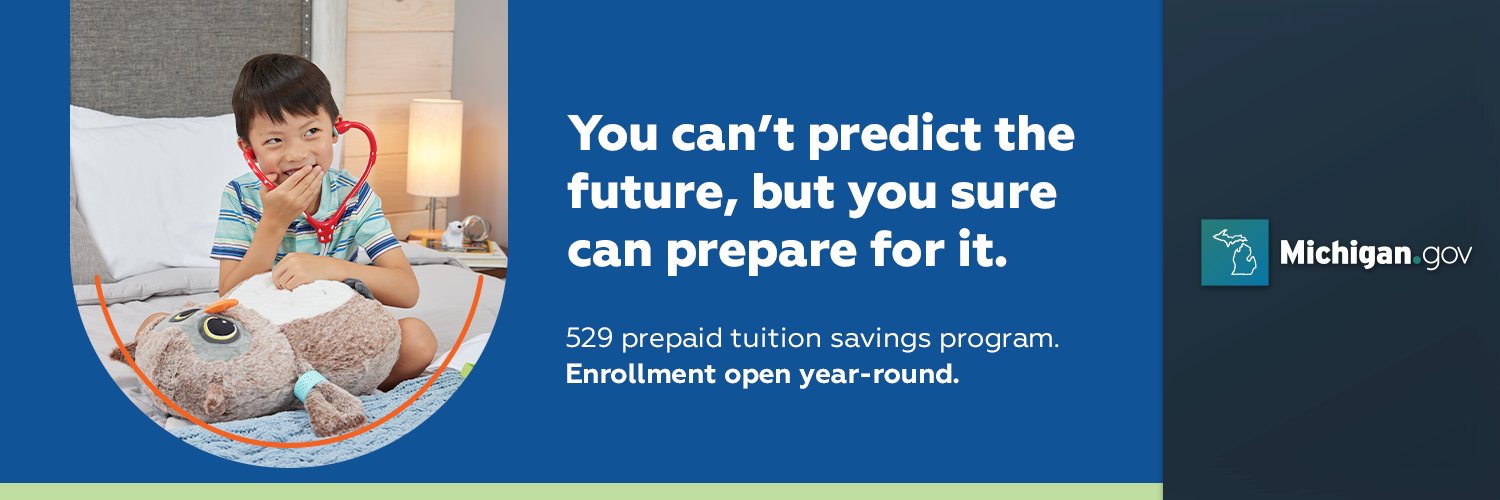 You can't predict the future, but you sure can prepare for it.

529 prepaid tuition savings program.
Enrollment open year-round.

Michigan.gov